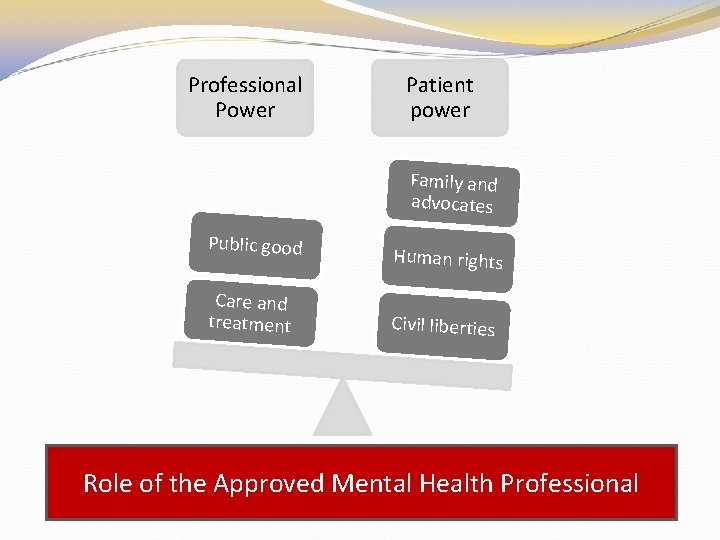 Professional Power

Patient power

Public good

Care and treatment

Family and advocates

Human rights

Civil liberties

Role of the Approved Mental Health Professional